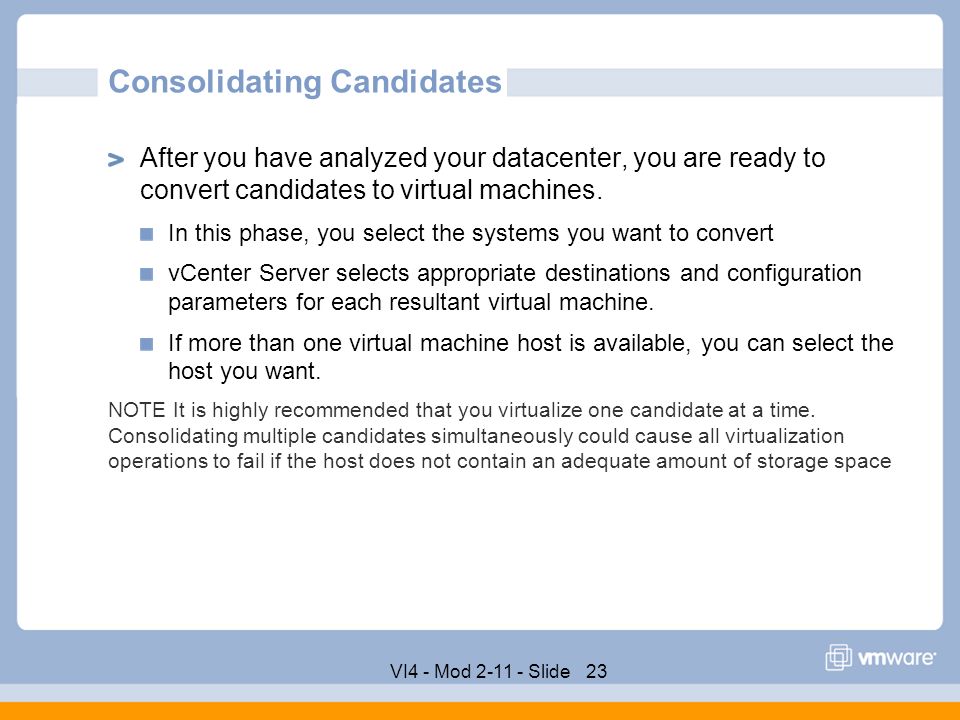 Consolidating Candidates

After you have analyzed your datacenter, you are ready to convert candidates to virtual machines.

In this phase, you select the systems you want to convert

vCenter Server selects appropriate destinations and configuration parameters for each resultant virtual machine.

If more than one virtual machine host is available, you can select the host you want.

NOTE It is highly recommended that you virtualize one candidate at a time. Consolidating multiple candidates simultaneously could cause all virtualization operations to fail if the host does not contain an adequate amount of storage space

VI4 - Mod 2-11 - Slide 23

vmware